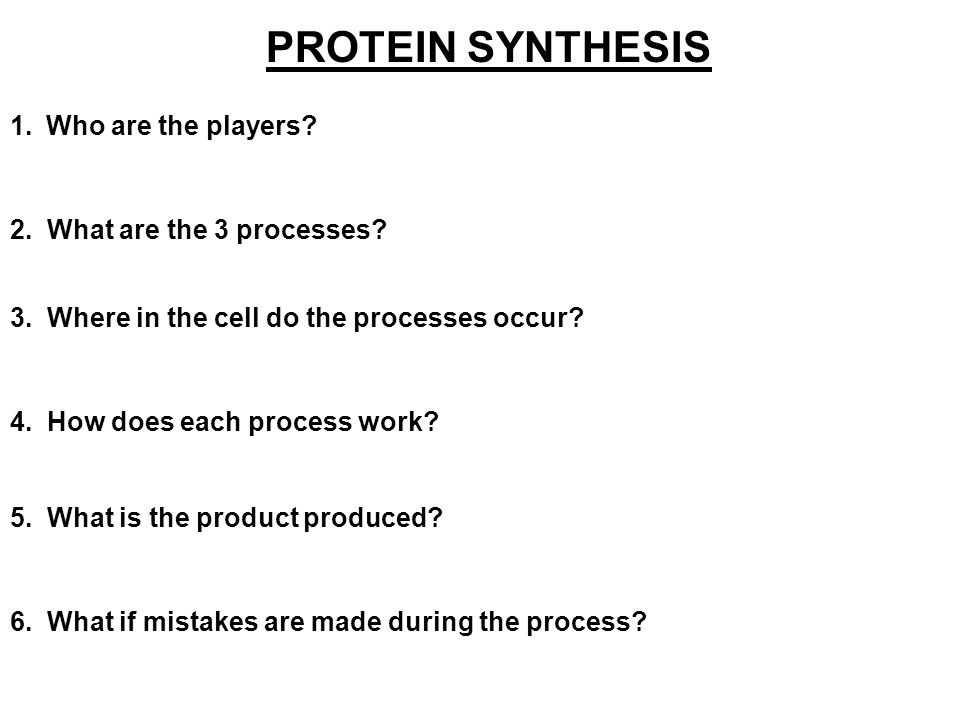 PROTEIN SYNTHESIS

1. Who are the players?

2. What are the 3 processes?

3. Where in the cell do the processes occur?

4. How does each process work?

5. What is the product produced?

6. What if mistakes are made during the process?